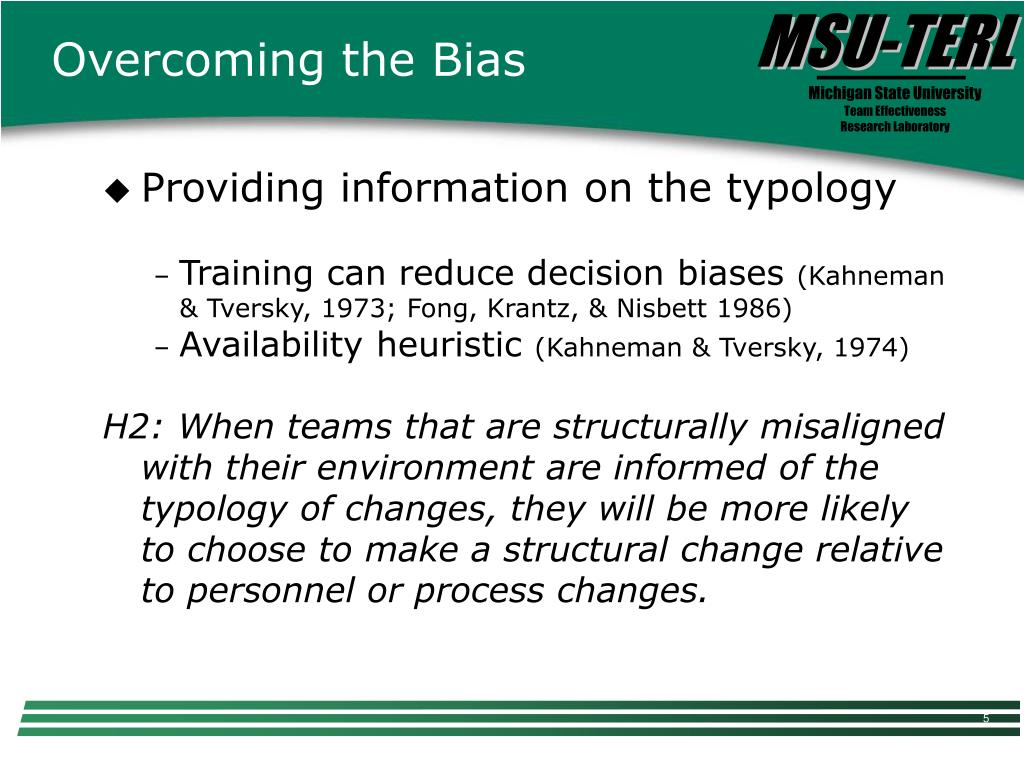 Overcoming the Bias

MSU-TERL
Michigan State University
Team Effectiveness
Research Laboratory

◆ Providing information on the typology

– Training can reduce decision biases (Kahneman & Tversky, 1973; Fong, Krantz, & Nisbett 1986)
– Availability heuristic (Kahneman & Tversky, 1974)

H2: When teams that are structurally misaligned with their environment are informed of the typology of changes, they will be more likely to choose to make a structural change relative to personnel or process changes.

5